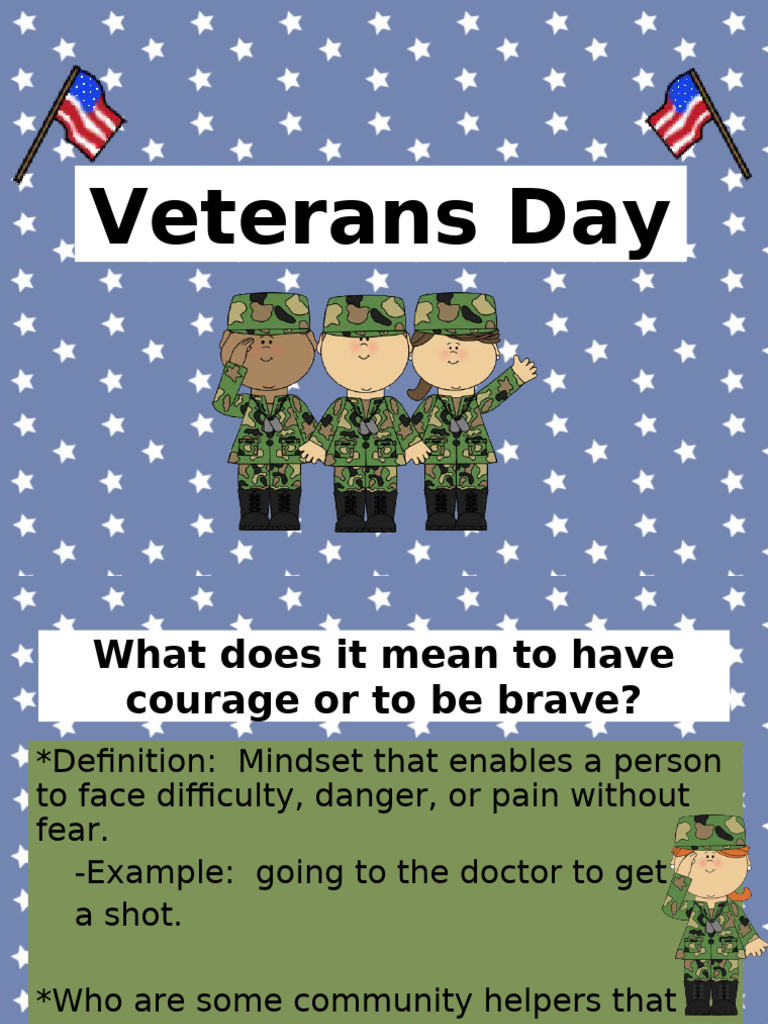 Veterans Day

What does it mean to have courage or to be brave?

*Definition: Mindset that enables a person to face difficulty, danger, or pain without fear.

-Example: going to the doctor to get a shot.

*Who are some community helpers that